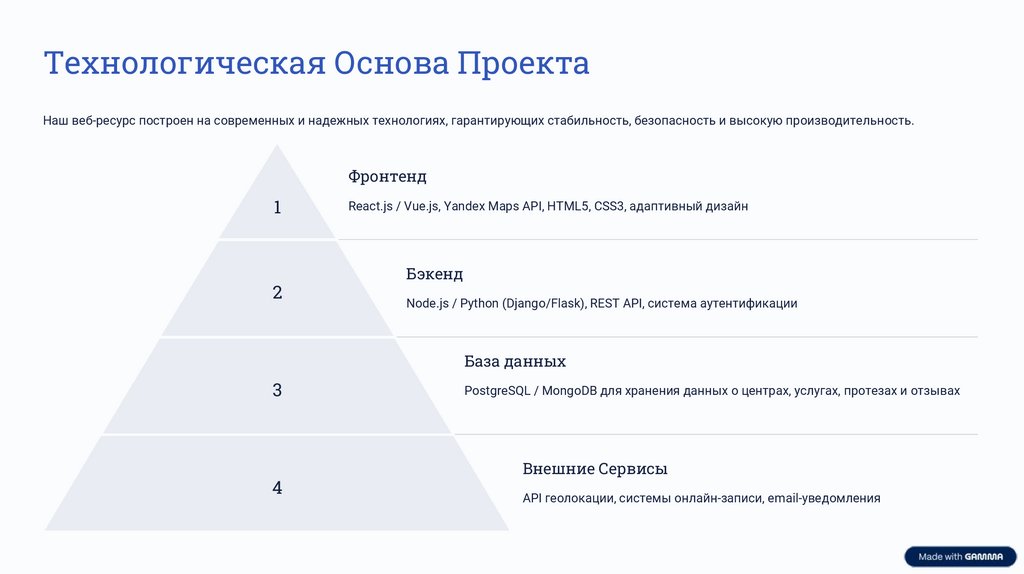 Технологическая Основа Проекта

Наш веб-ресурс построен на современных и надежных технологиях, гарантирующих стабильность, безопасность и высокую производительность.

1

Фронтенд

React.js / Vue.js, Yandex Maps API, HTML5, CSS3, адаптивный дизайн

2

Бэкенд

Node.js / Python (Django/Flask), REST API, система аутентификации

3

База данных

PostgreSQL / MongoDB для хранения данных о центрах, услугах, протезах и отзывах

4

Внешние Сервисы

API геолокации, системы онлайн-записи, email-уведомления

Made with GAMMA